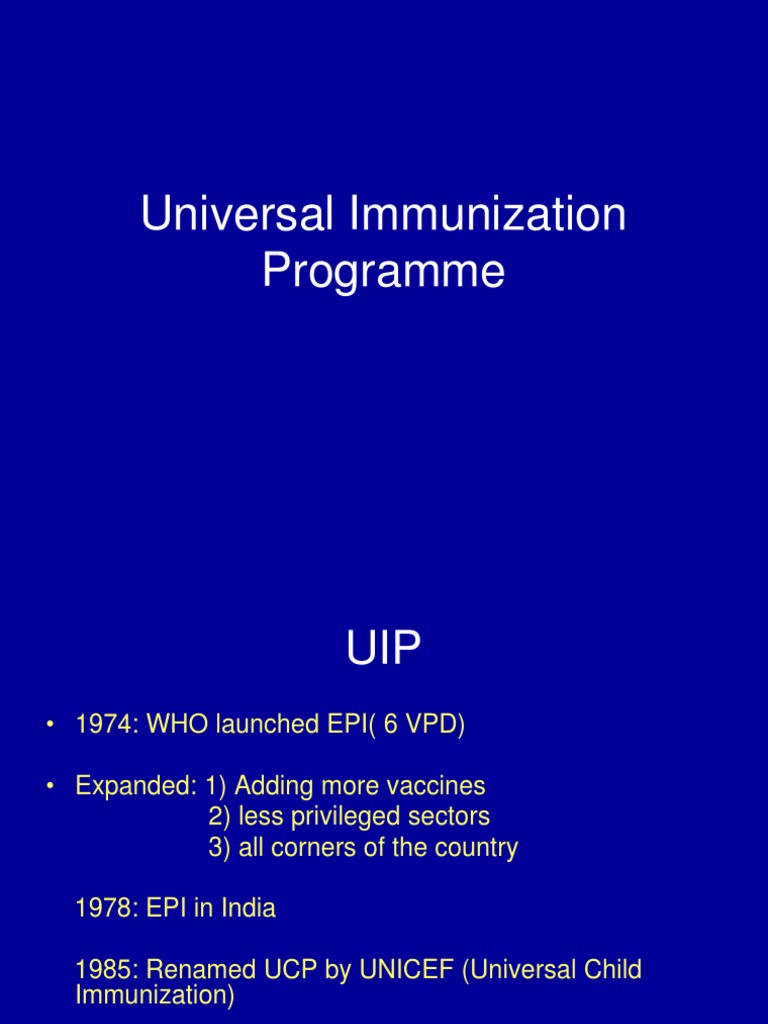 Universal Immunization Programme

UIP

• 1974: WHO launched EPI( 6 VPD)

• Expanded: 1) Adding more vaccines
2) less privileged sectors
3) all corners of the country

1978: EPI in India

1985: Renamed UCP by UNICEF (Universal Child Immunization)